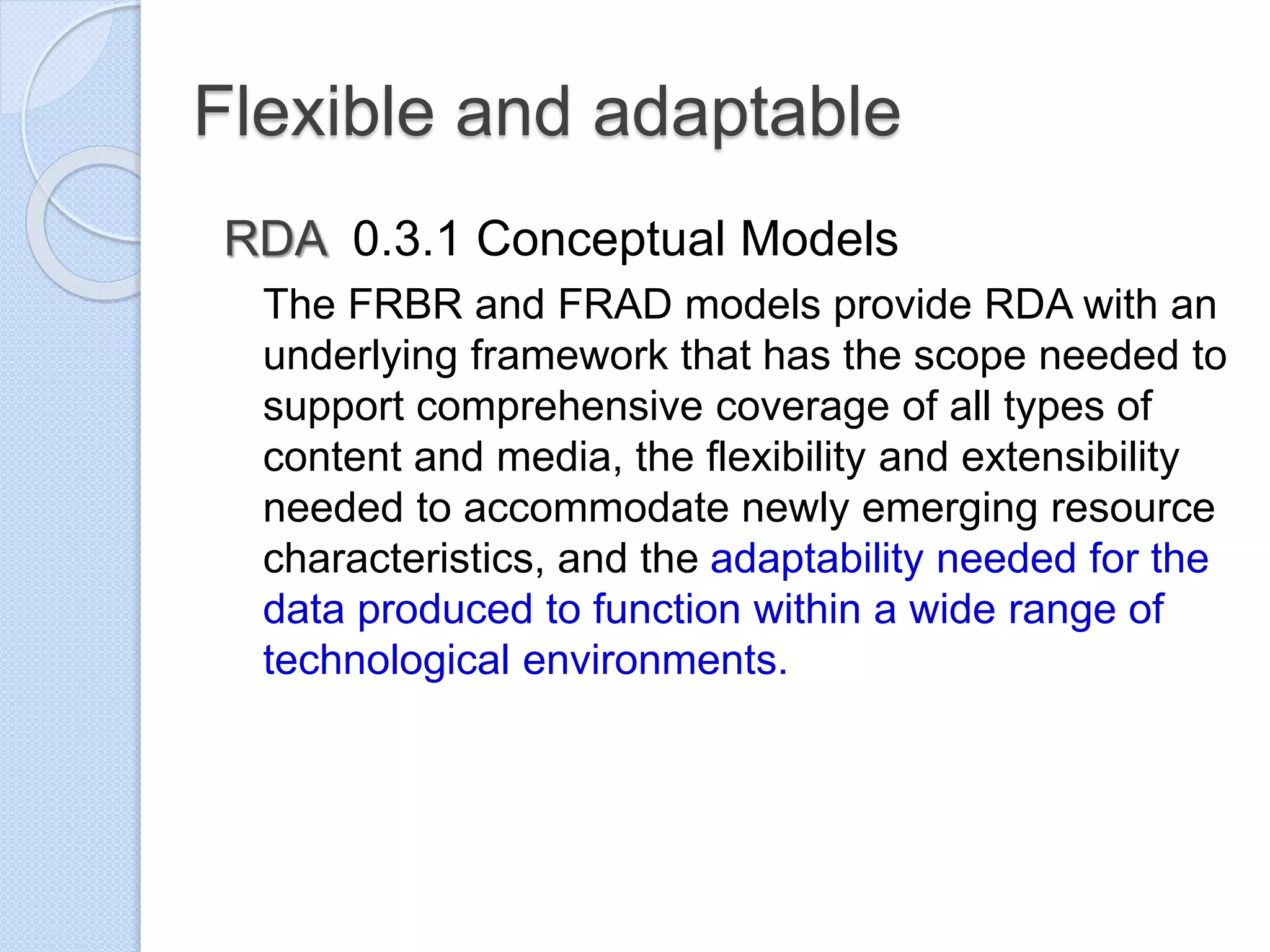 Flexible and adaptable

RDA 0.3.1 Conceptual Models

The FRBR and FRAD models provide RDA with an underlying framework that has the scope needed to support comprehensive coverage of all types of content and media, the flexibility and extensibility needed to accommodate newly emerging resource characteristics, and the adaptability needed for the data produced to function within a wide range of technological environments.